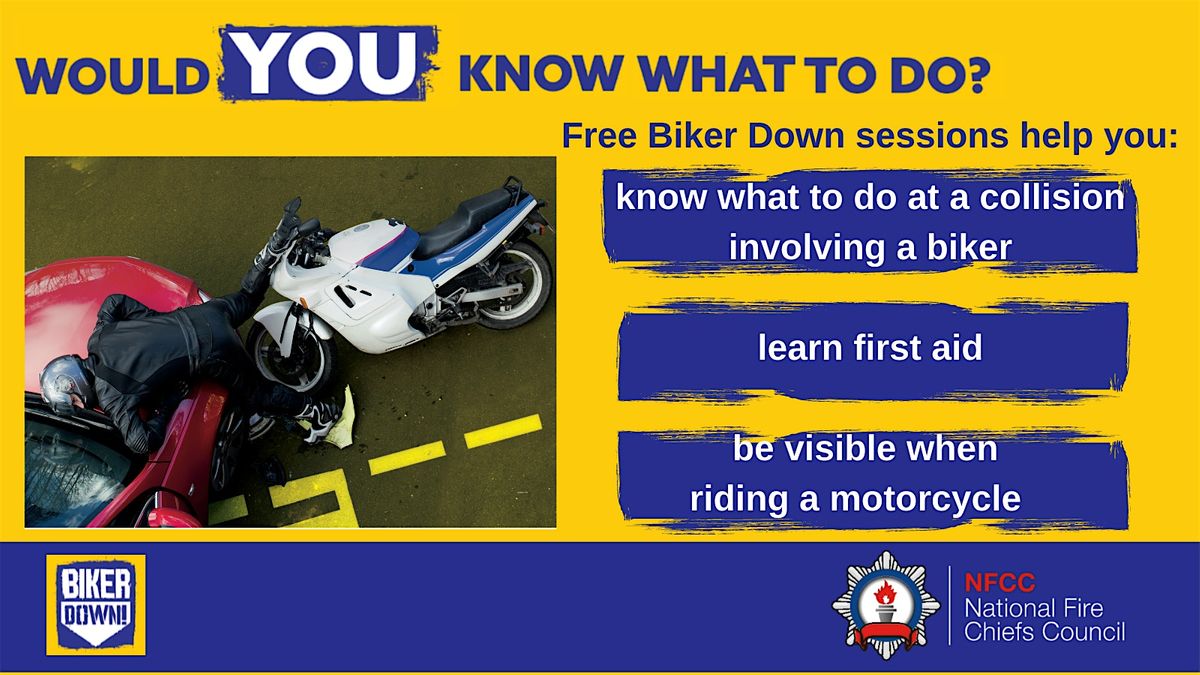 WOULD YOU KNOW WHAT TO DO?

Free Biker Down sessions help you:

know what to do at a collision involving a biker

learn first aid

be visible when riding a motorcycle

BIKER DOWN!

NFCC
National Fire Chiefs Council